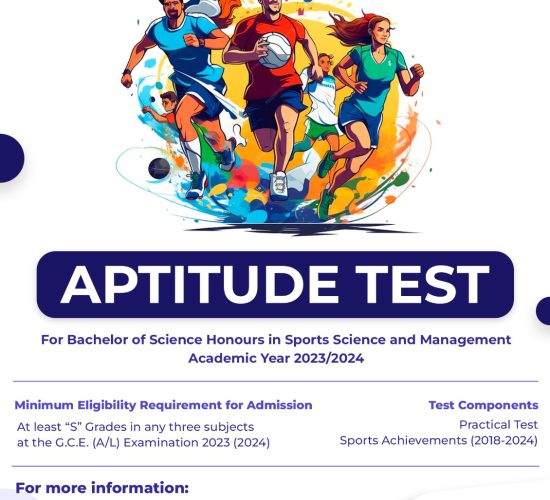 APTITUDE TEST

For Bachelor of Science Honours in Sports Science and Management
Academic Year 2023/2024

Minimum Eligibility Requirement for Admission

At least “S” Grades in any three subjects at the G.C.E. (A/L) Examination 2023 (2024)

Test Components

Practical Test
Sports Achievements (2018-2024)

For more information: